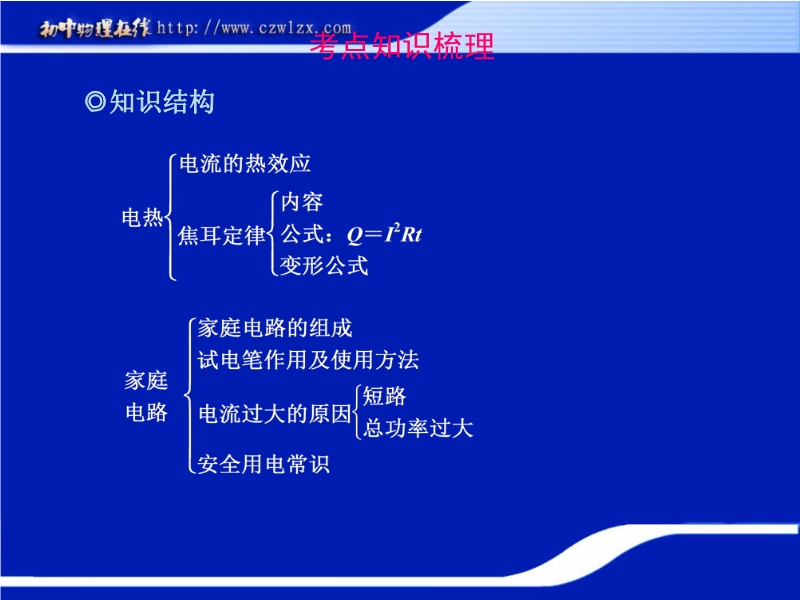 初中物理在线 http://www.czwlzx.com
考点知识梳理

◎知识结构

电热
电流的热效应
焦耳定律
内容
公式：$Q=I^2Rt$
变形公式

家庭电路
家庭电路的组成
试电笔作用及使用方法
电流过大的原因
短路
总功率过大
安全用电常识